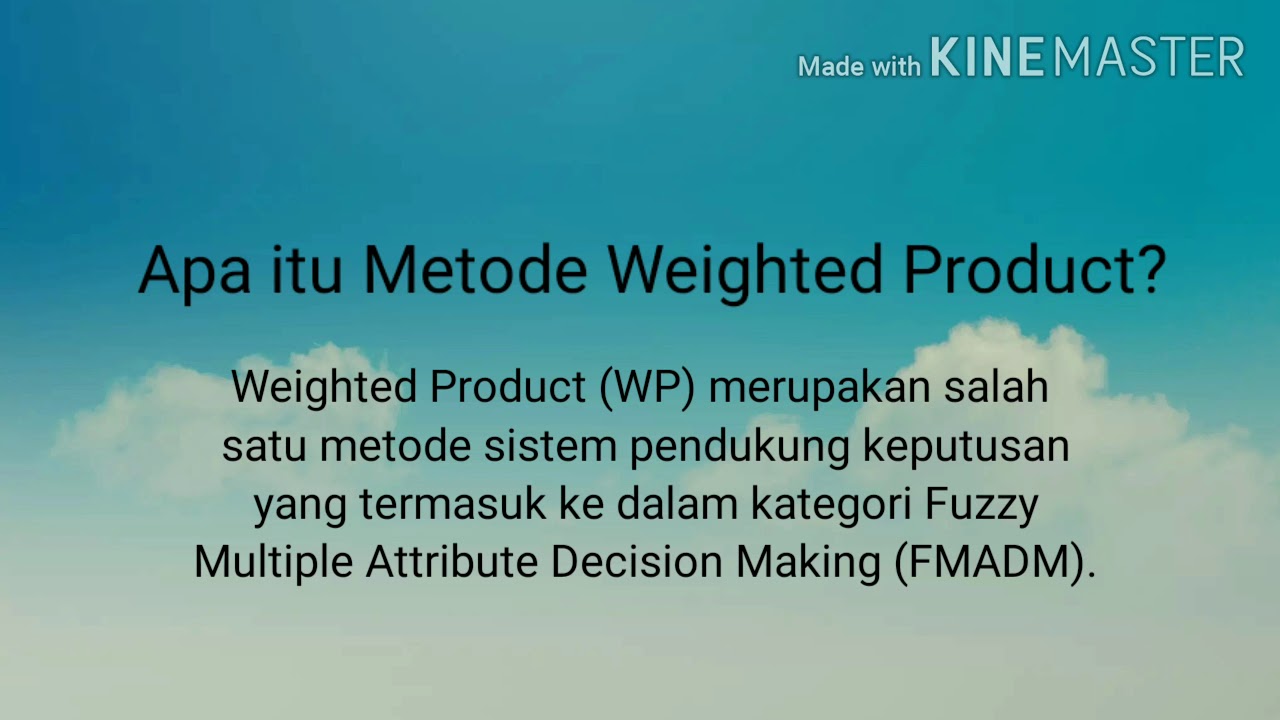 Made with KINEMASTER

Apa itu Metode Weighted Product?

Weighted Product (WP) merupakan salah satu metode sistem pendukung keputusan yang termasuk ke dalam kategori Fuzzy Multiple Attribute Decision Making (FMADM).